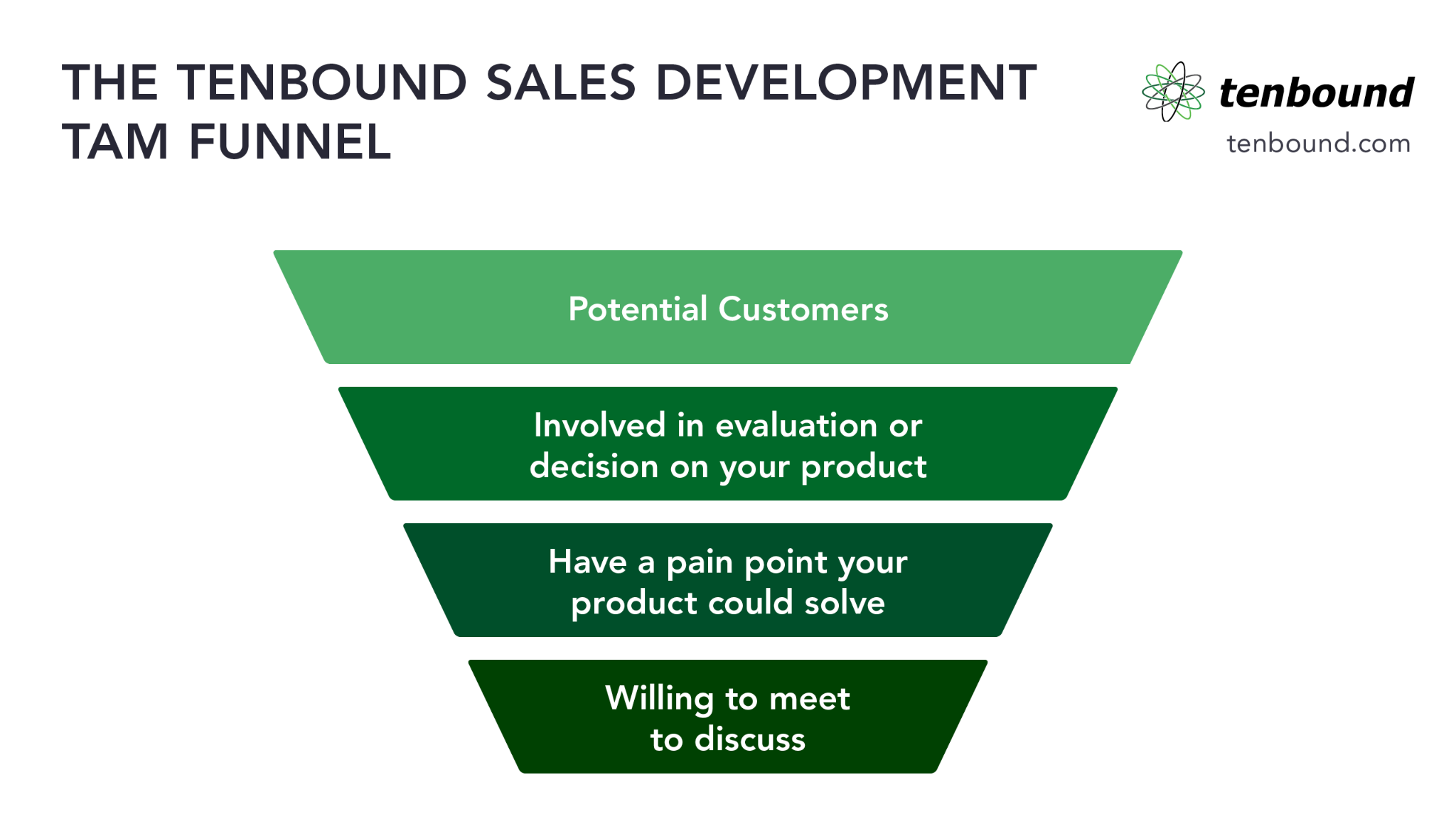 THE TENBOUND SALES DEVELOPMENT TAM FUNNEL

tenbound
tenbound.com

Potential Customers

Involved in evaluation or decision on your product

Have a pain point your product could solve

Willing to meet to discuss